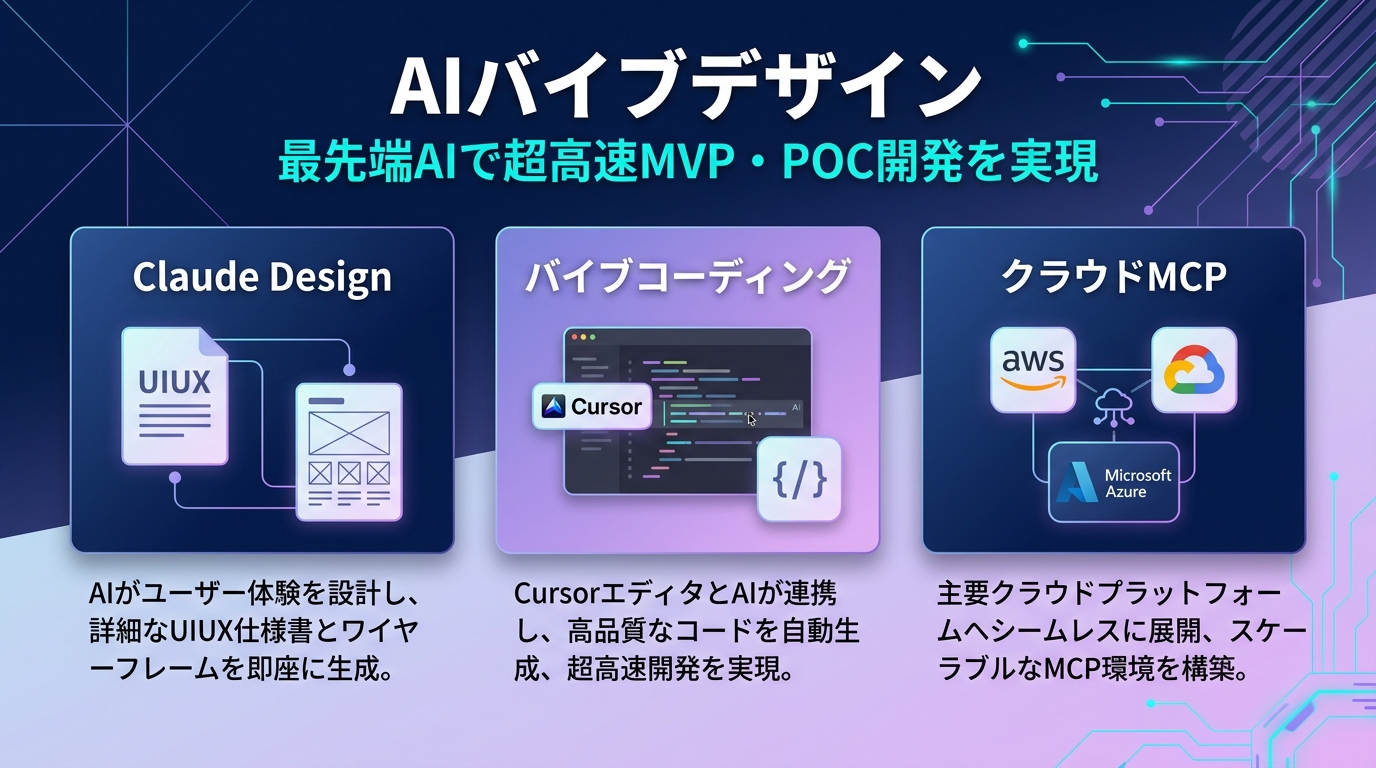 AIバイブデザイン
最先端AIで超高速MVP・POC開発を実現

Claude Design

UIUX

AIがユーザー体験を設計し、詳細なUIUX仕様書とワイヤーフレームを即座に生成。

バイブコーディング

Cursor

AI

{/}

CursorエディタとAIが連携し、高品質なコードを自動生成、超高速開発を実現。

クラウドMCP

aws

Microsoft Azure

主要クラウドプラットフォームへシームレスに展開、スケーラブルなMCP環境を構築。